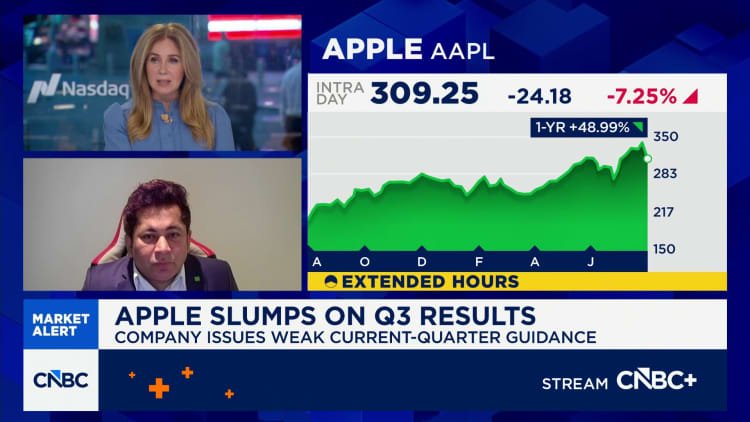 Nasdaq

APPLE AAPL

INTRA DAY 309.25 -24.18 -7.25%

1-YR +48.99%

350
283
217
150

A O D F A J

EXTENDED HOURS

MARKET ALERT

APPLE SLUMPS ON Q3 RESULTS
COMPANY ISSUES WEAK CURRENT-QUARTER GUIDANCE

CNBC

STREAM CNBC+